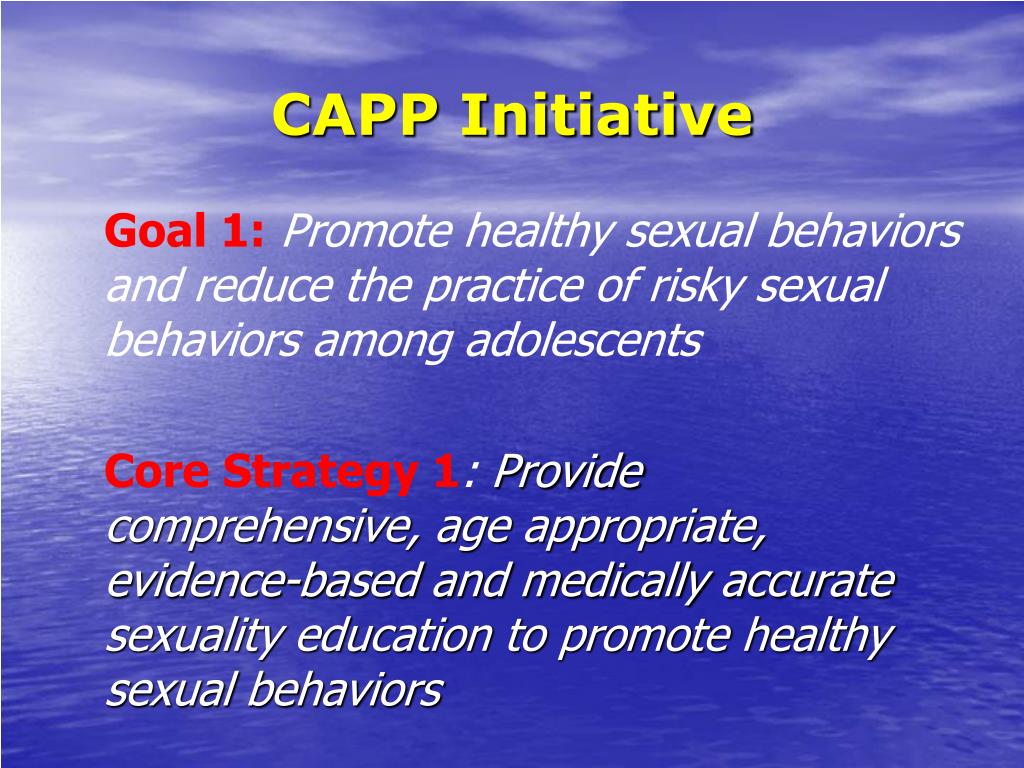 CAPP Initiative

Goal 1: Promote healthy sexual behaviors and reduce the practice of risky sexual behaviors among adolescents

Core Strategy 1: Provide comprehensive, age appropriate, evidence-based and medically accurate sexuality education to promote healthy sexual behaviors